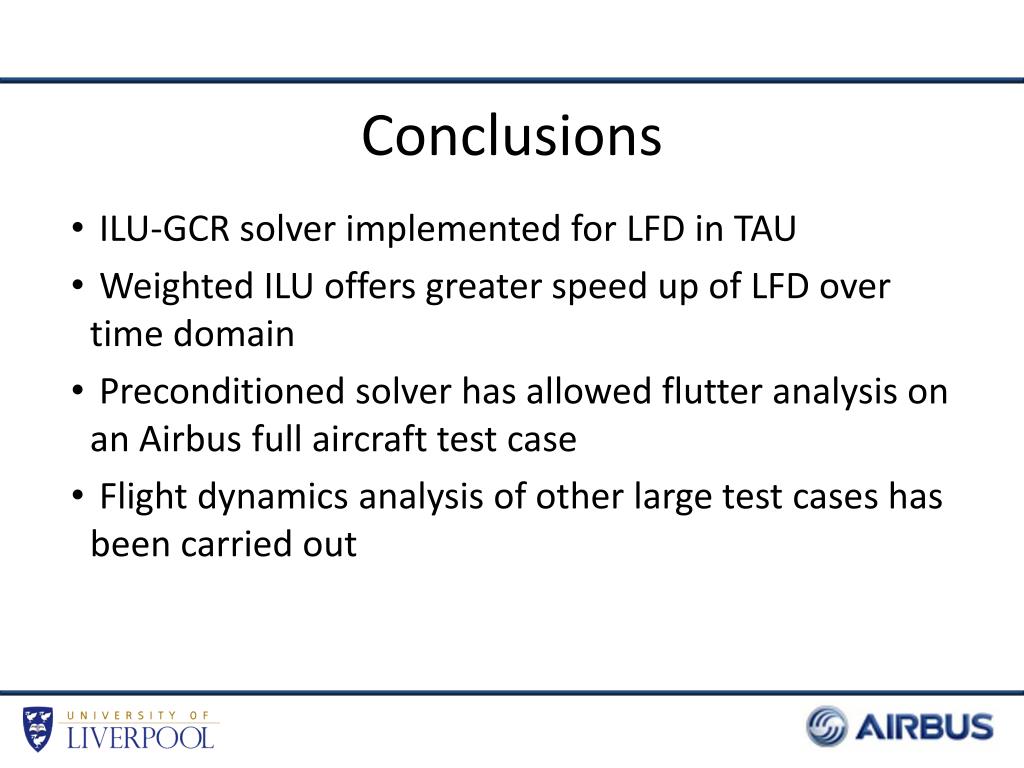 Conclusions

• ILU-GCR solver implemented for LFD in TAU
• Weighted ILU offers greater speed up of LFD over time domain
• Preconditioned solver has allowed flutter analysis on an Airbus full aircraft test case
• Flight dynamics analysis of other large test cases has been carried out

UNIVERSITY OF LIVERPOOL

AIRBUS